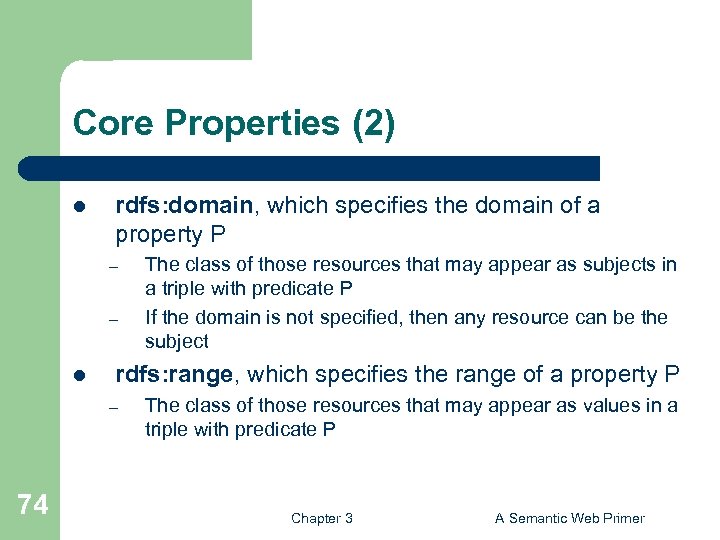 Core Properties (2)

- rdfs:domain, which specifies the domain of a property P
  – The class of those resources that may appear as subjects in a triple with predicate P
  – If the domain is not specified, then any resource can be the subject
- rdfs:range, which specifies the range of a property P
  – The class of those resources that may appear as values in a triple with predicate P

74

Chapter 3

A Semantic Web Primer